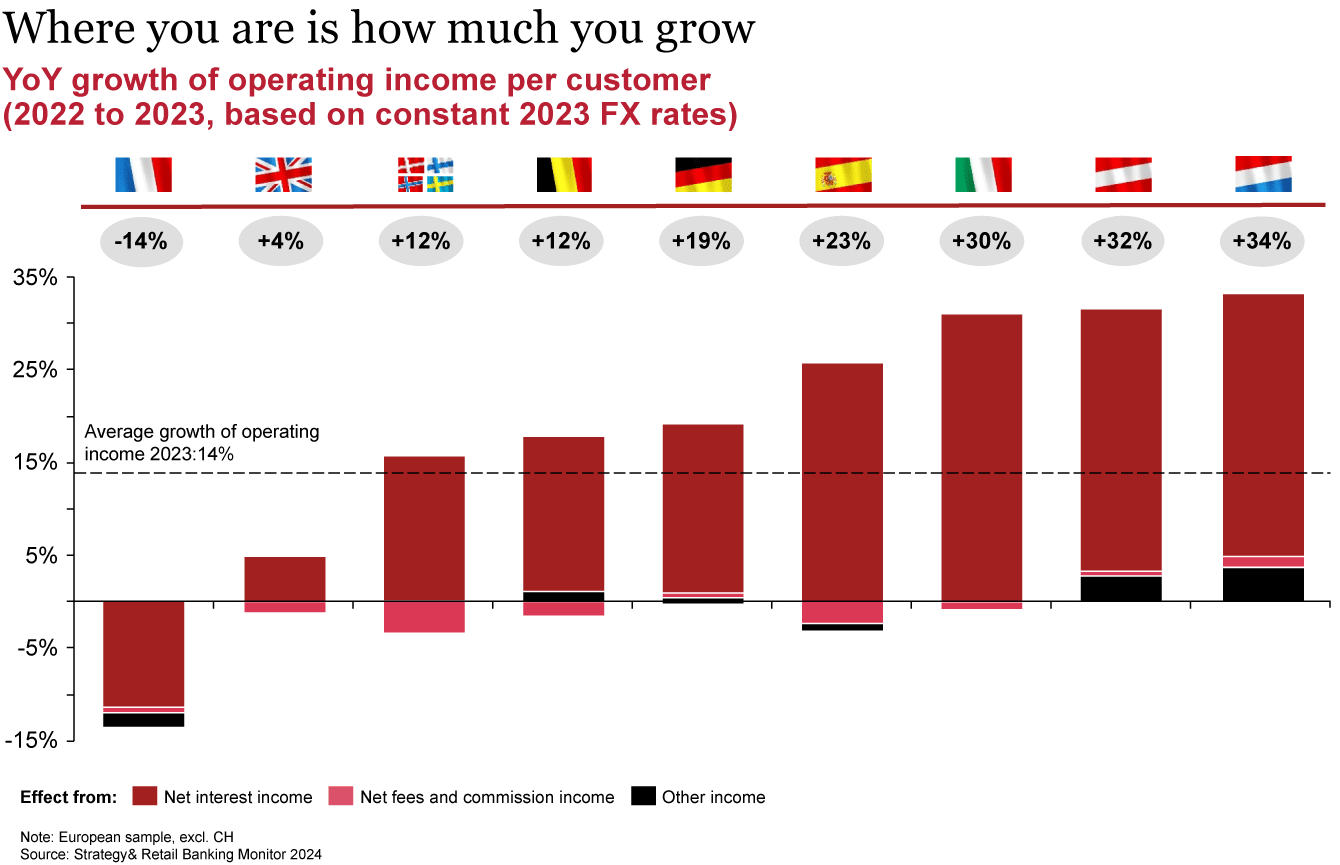 Where you are is how much you grow
YoY growth of operating income per customer (2022 to 2023, based on constant 2023 FX rates)

-14%
+4%
+12%
+12%
+19%
+23%
+30%
+32%
+34%

35%
25%
15%
5%
-5%
-15%

Average growth of operating income 2023:14%

Effect from: Net interest income Net fees and commission income Other income

Note: European sample, excl. CH
Source: Strategy& Retail Banking Monitor 2024